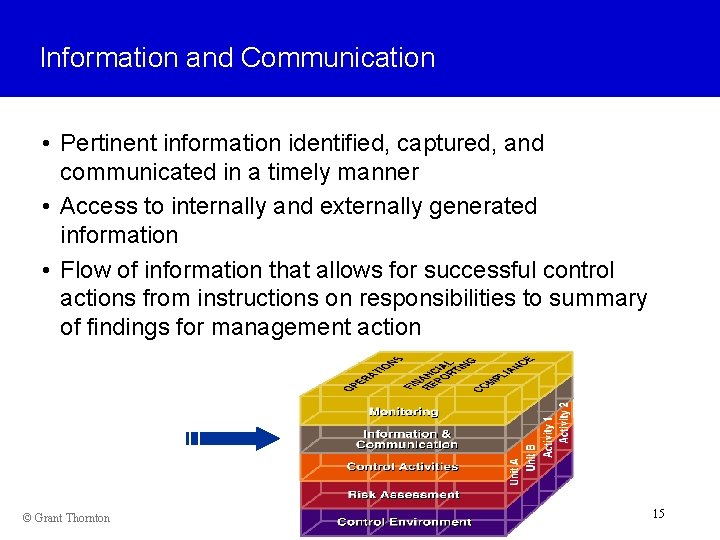 Information and Communication

• Pertinent information identified, captured, and communicated in a timely manner
• Access to internally and externally generated information
• Flow of information that allows for successful control actions from instructions on responsibilities to summary of findings for management action

OPERATIONS
FINANCIAL REPORTING
COMPLIANCE
Monitoring
Information & Communication
Control Activities
Risk Assessment
Control Environment
Unit A
Unit B
Activity 1
Activity 2

© Grant Thornton

15